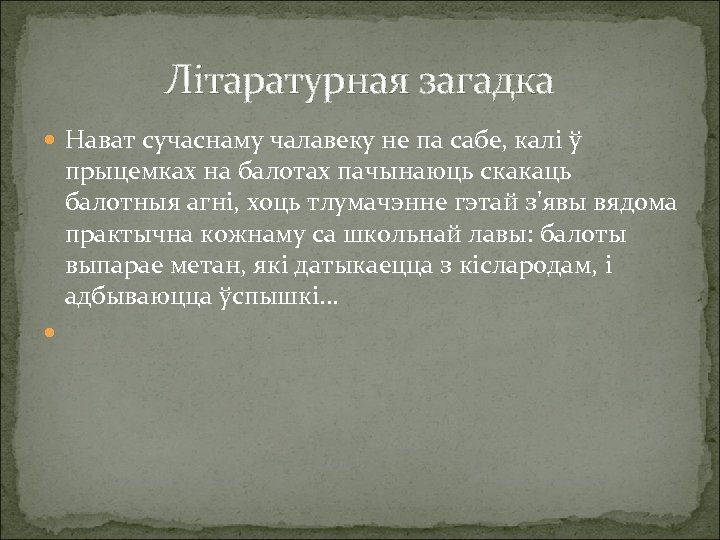 Літаратурная загадка

Нават сучаснаму чалавеку не па сабе, калі ў прыцемках на балотах пачынаюць скакаць балотныя агні, хоць тлумачэнне гэтай з'явы вядома практычна кожнаму са школьнай лавы: балоты выпарае метан, які датыкаецца з кіслародам, і адбываюцца ўспышкі...